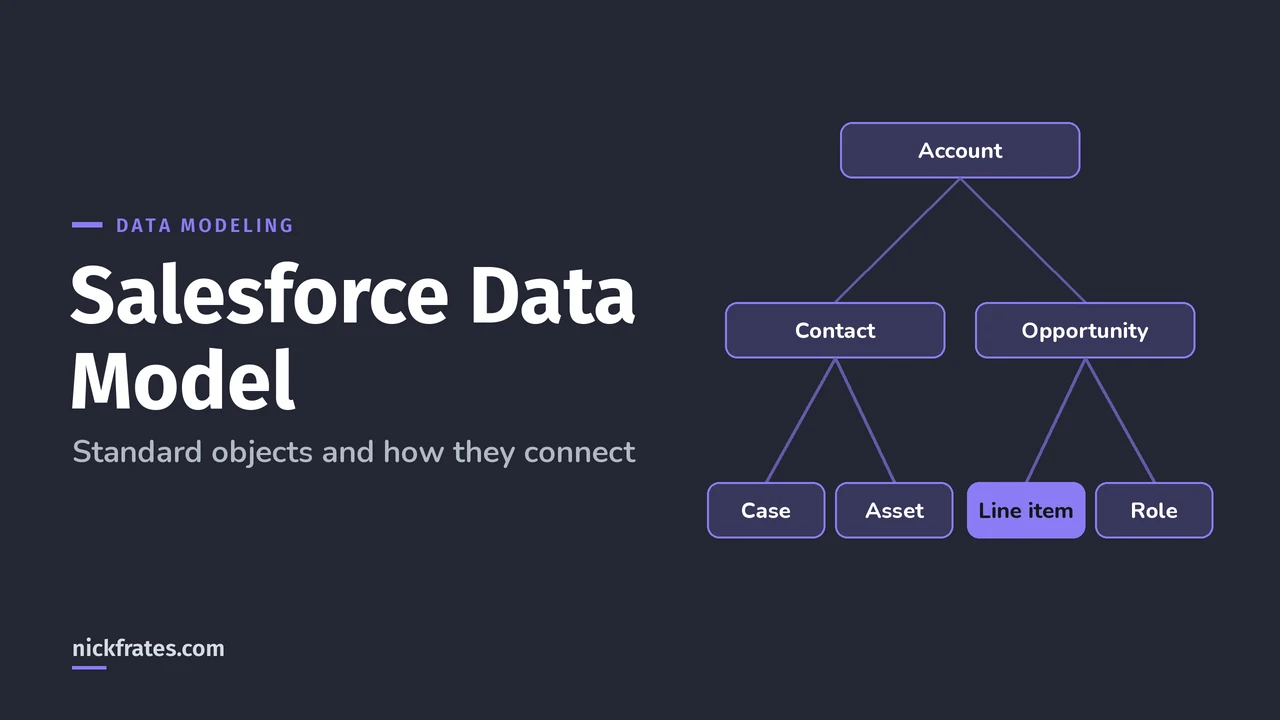 DATA MODELING

Salesforce Data Model

Standard objects and how they connect

Account

Contact

Opportunity

Case

Asset

Line item

Role

nickfrates.com